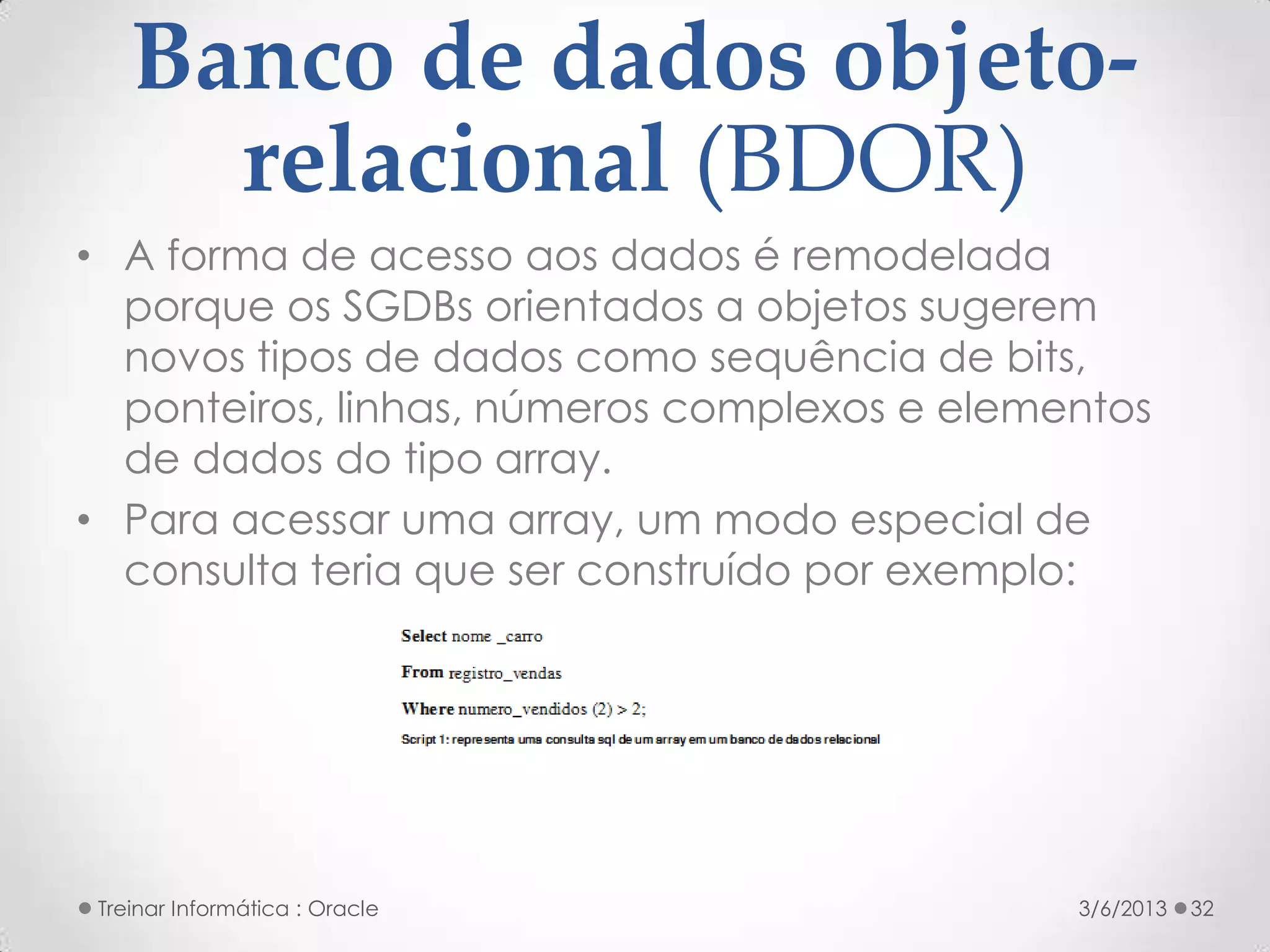 Banco de dados objeto-relacional (BDOR)

• A forma de acesso aos dados é remodelada porque os SGDBs orientados a objetos sugerem novos tipos de dados como sequência de bits, ponteiros, linhas, números complexos e elementos de dados do tipo array.
• Para acessar uma array, um modo especial de consulta teria que ser construído por exemplo:

Select nome _carro

From registro_vendas

Where numero_vendidos (2) > 2;

Script 1: representa uma consulta sql de um array em um banco de dados relacional

Treinar Informática : Oracle

3/6/2013 32